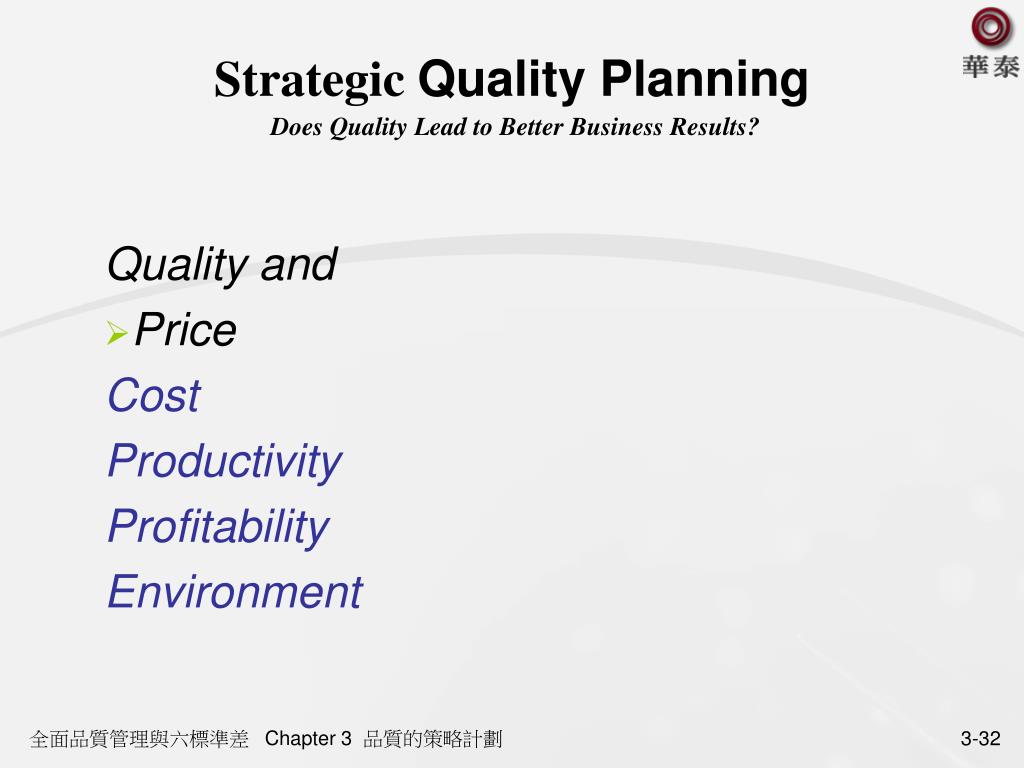 華泰

Strategic Quality Planning
Does Quality Lead to Better Business Results?

Quality and
Price
Cost
Productivity
Profitability
Environment

全面品質管理與六標準差 Chapter 3 品質的策略計劃

3-32